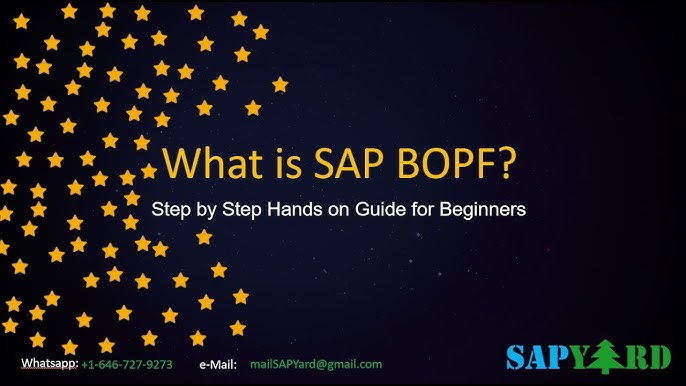 What is SAP BOPF?

Step by Step Hands on Guide for Beginners

Whatsapp: +1-646-727-9273 e-Mail: mailSAPYard@gmail.com

SAPYARD